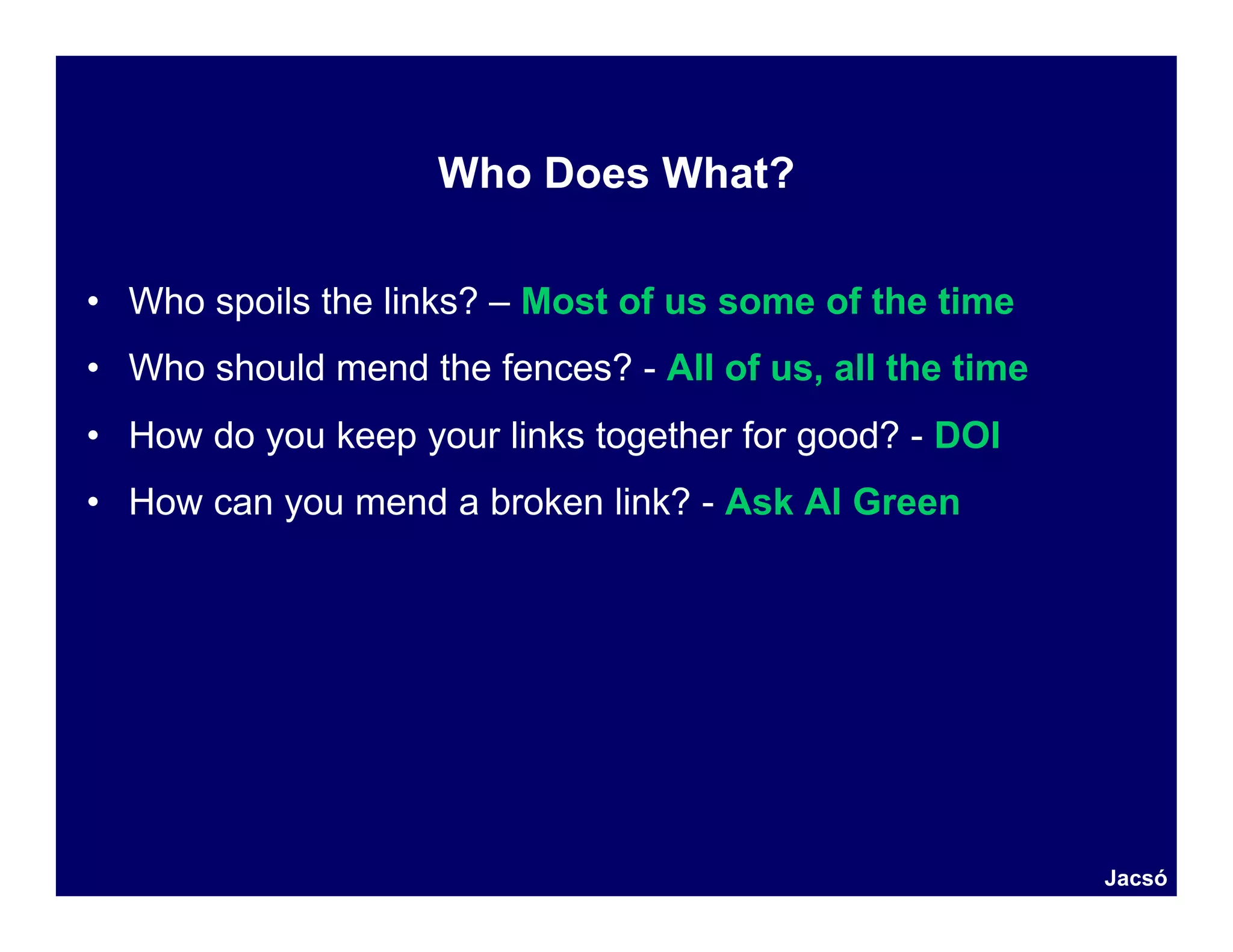 Who Does What?

• Who spoils the links? – Most of us some of the time

• Who should mend the fences? - All of us, all the time

• How do you keep your links together for good? - DOI

• How can you mend a broken link? - Ask Al Green

Jacsó